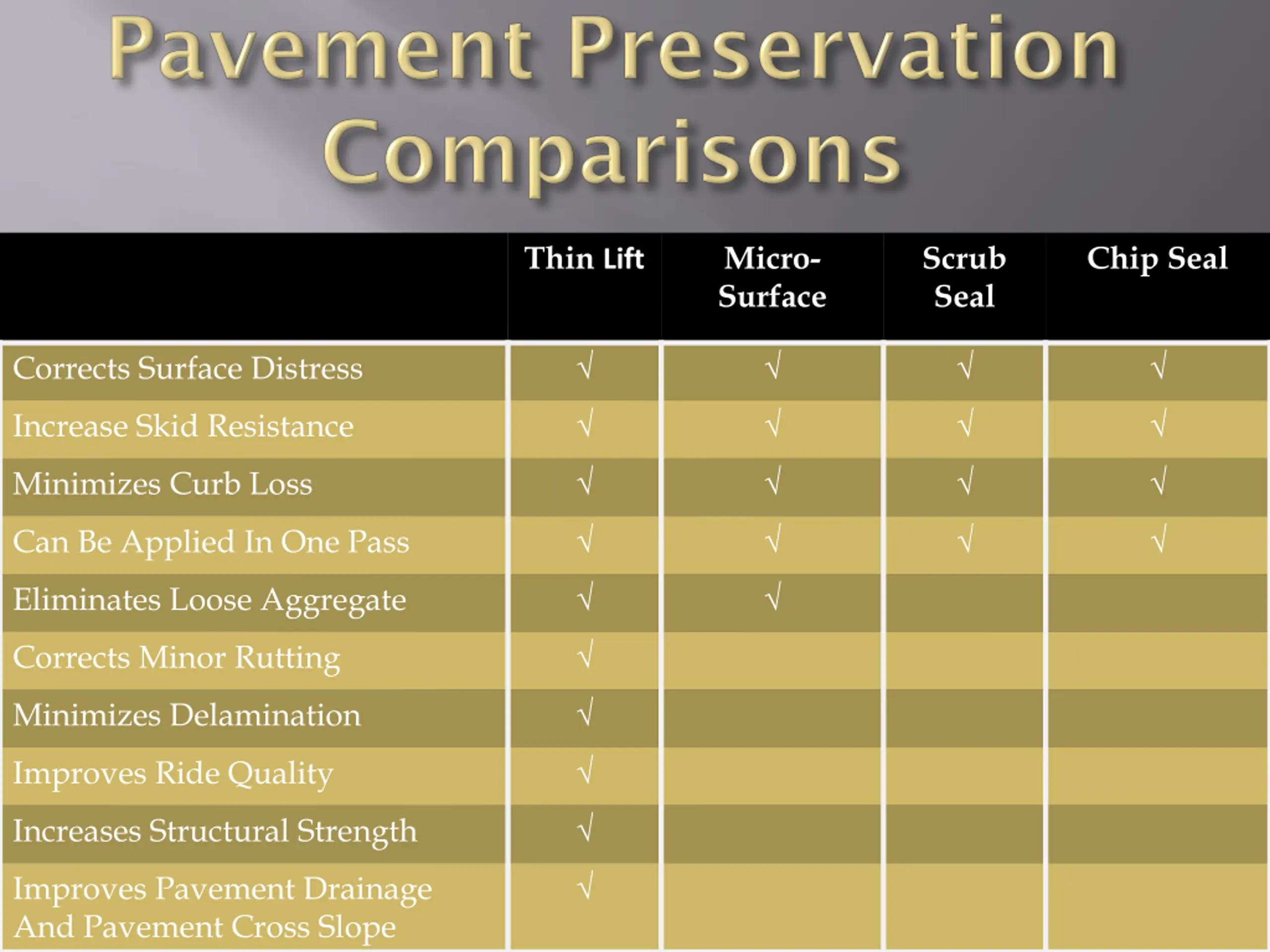 Pavement Preservation Comparisons

| | Thin Lift | Micro-Surface | Scrub Seal | Chip Seal |
|---|---|---|---|---|
| Corrects Surface Distress | √ | √ | √ | √ |
| Increase Skid Resistance | √ | √ | √ | √ |
| Minimizes Curb Loss | √ | √ | √ | √ |
| Can Be Applied In One Pass | √ | √ | √ | √ |
| Eliminates Loose Aggregate | √ | √ | | |
| Corrects Minor Rutting | √ | | | |
| Minimizes Delamination | √ | | | |
| Improves Ride Quality | √ | | | |
| Increases Structural Strength | √ | | | |
| Improves Pavement Drainage And Pavement Cross Slope | √ | | | |